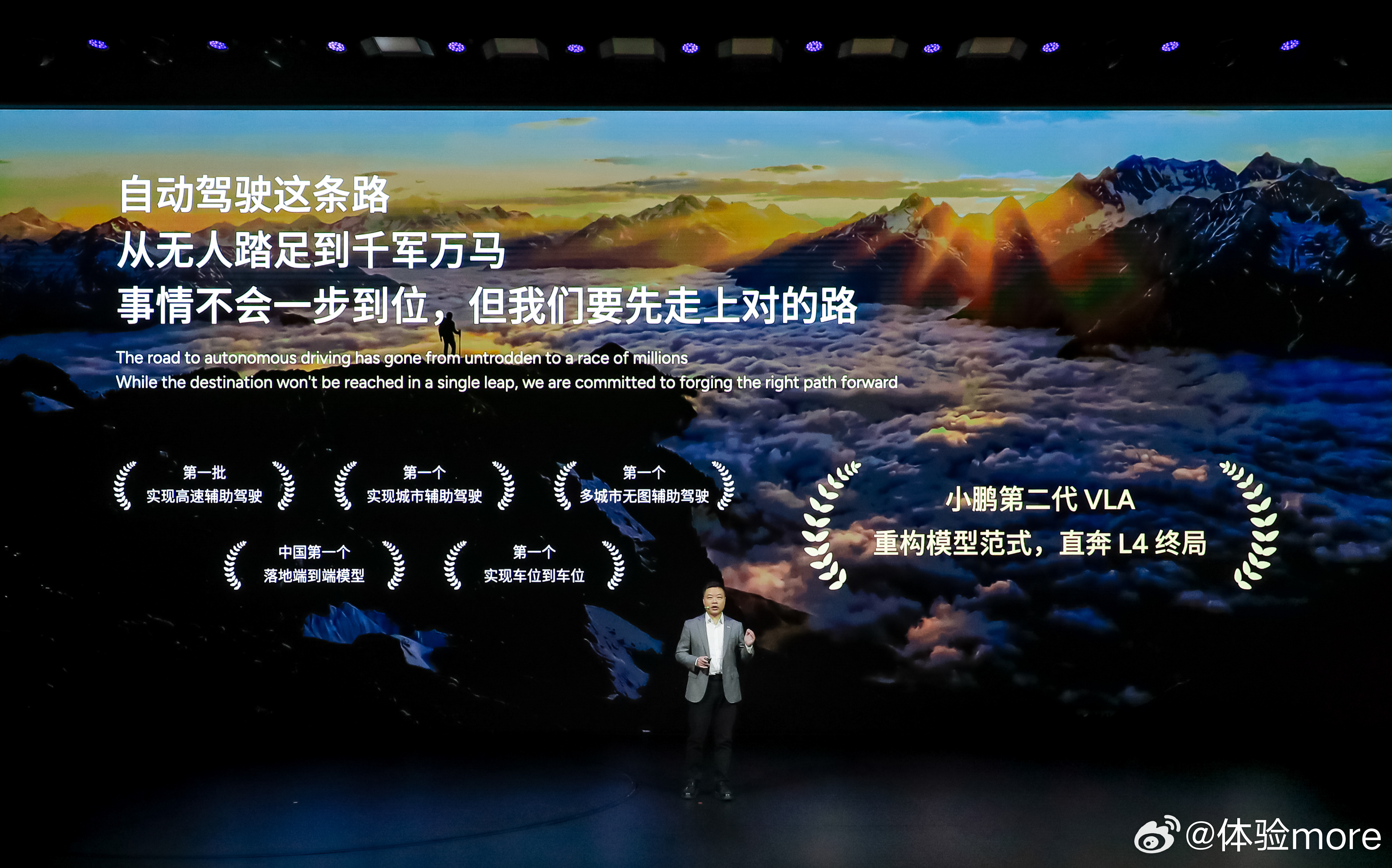 自动驾驶这条路
从无人踏足到千军万马
事情不会一步到位，但我们要先走上对的路

The road to autonomous driving has gone from untrodden to a race of millions
While the destination won't be reached in a single leap, we are committed to forging the right path forward

第一批
实现高速辅助驾驶

第一个
实现城市辅助驾驶

第一个
多城市无图辅助驾驶

中国第一个
落地端到端模型

第一个
实现车位到车位

小鹏第二代 VLA
重构模型范式，直奔 L4 终局

@体验more